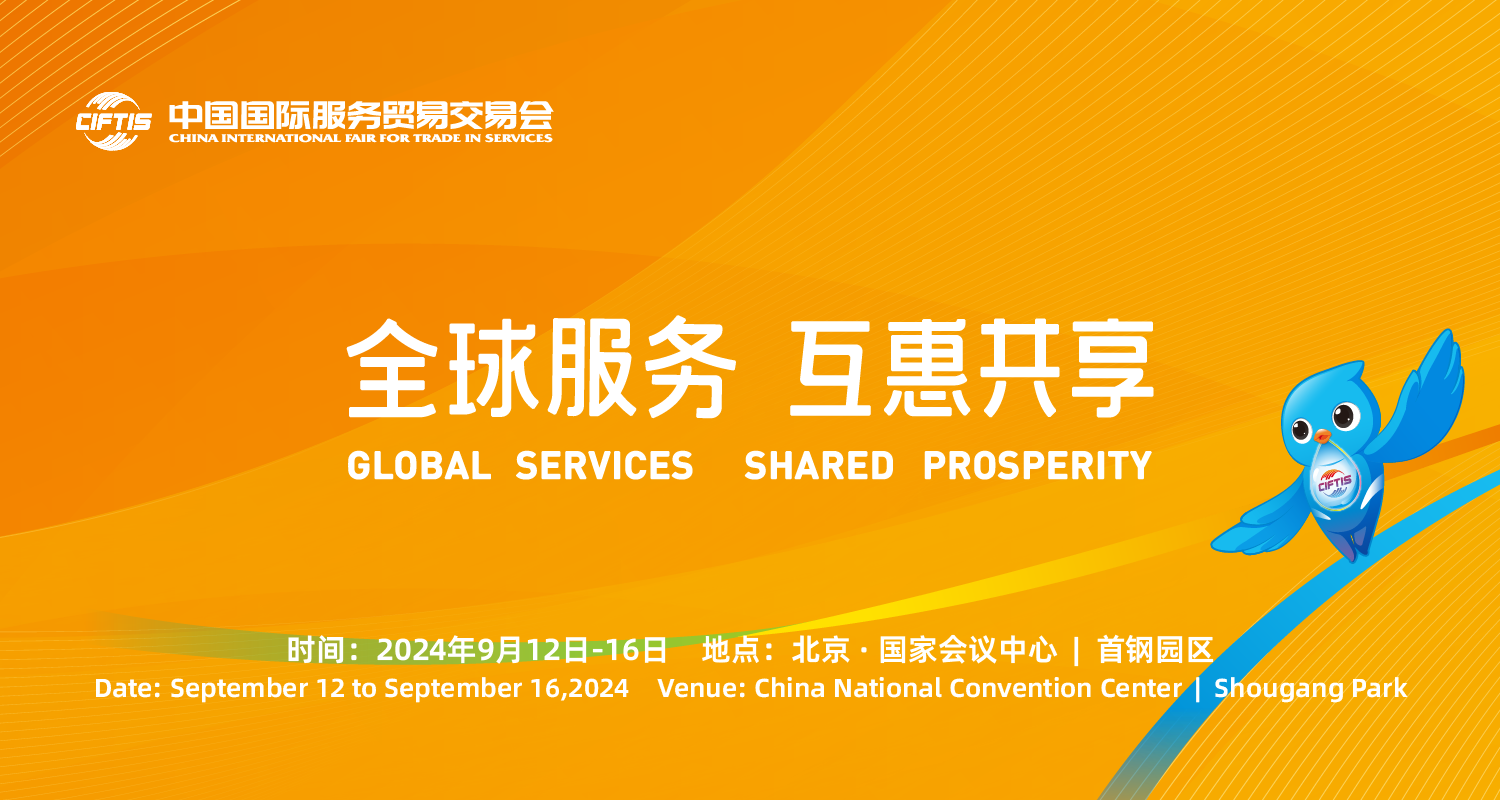 CIFTIS 中国国际服务贸易交易会
CHINA INTERNATIONAL FAIR FOR TRADE IN SERVICES

全球服务 互惠共享
GLOBAL SERVICES SHARED PROSPERITY

CIFTIS

时间：2024年9月12日-16日 地点：北京 · 国家会议中心 | 首钢园区
Date: September 12 to September 16,2024 Venue: China National Convention Center | Shougang Park